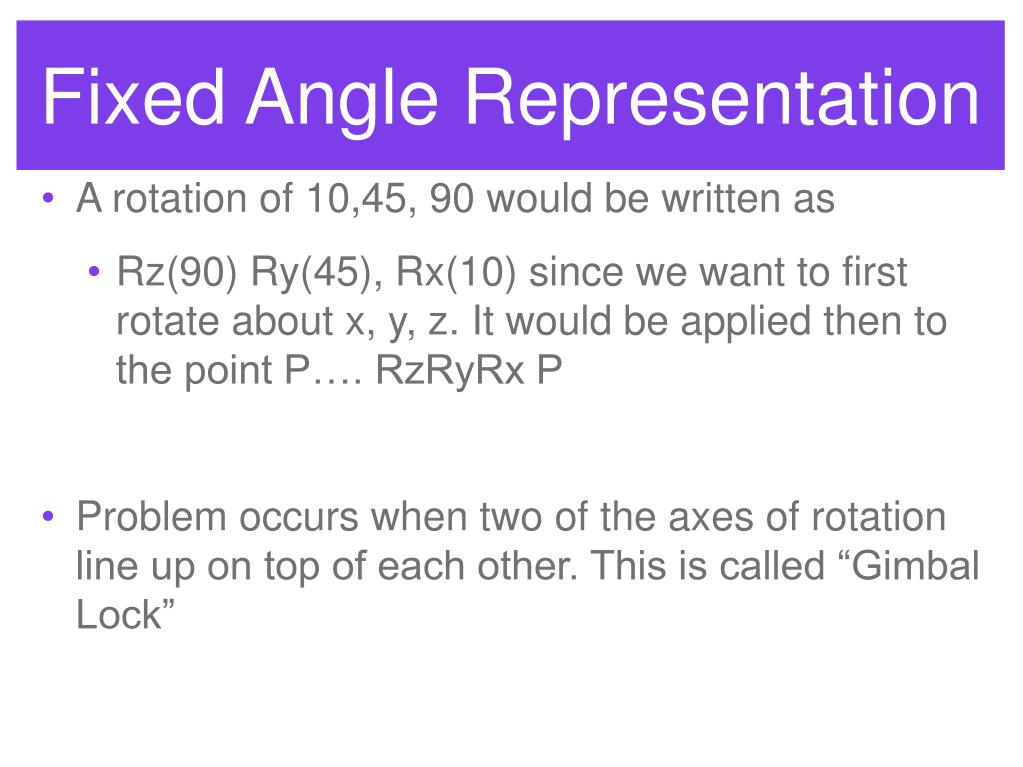 Fixed Angle Representation

• A rotation of 10,45, 90 would be written as

• Rz(90) Ry(45), Rx(10) since we want to first rotate about x, y, z. It would be applied then to the point P…. RzRyRx P

• Problem occurs when two of the axes of rotation line up on top of each other. This is called “Gimbal Lock”